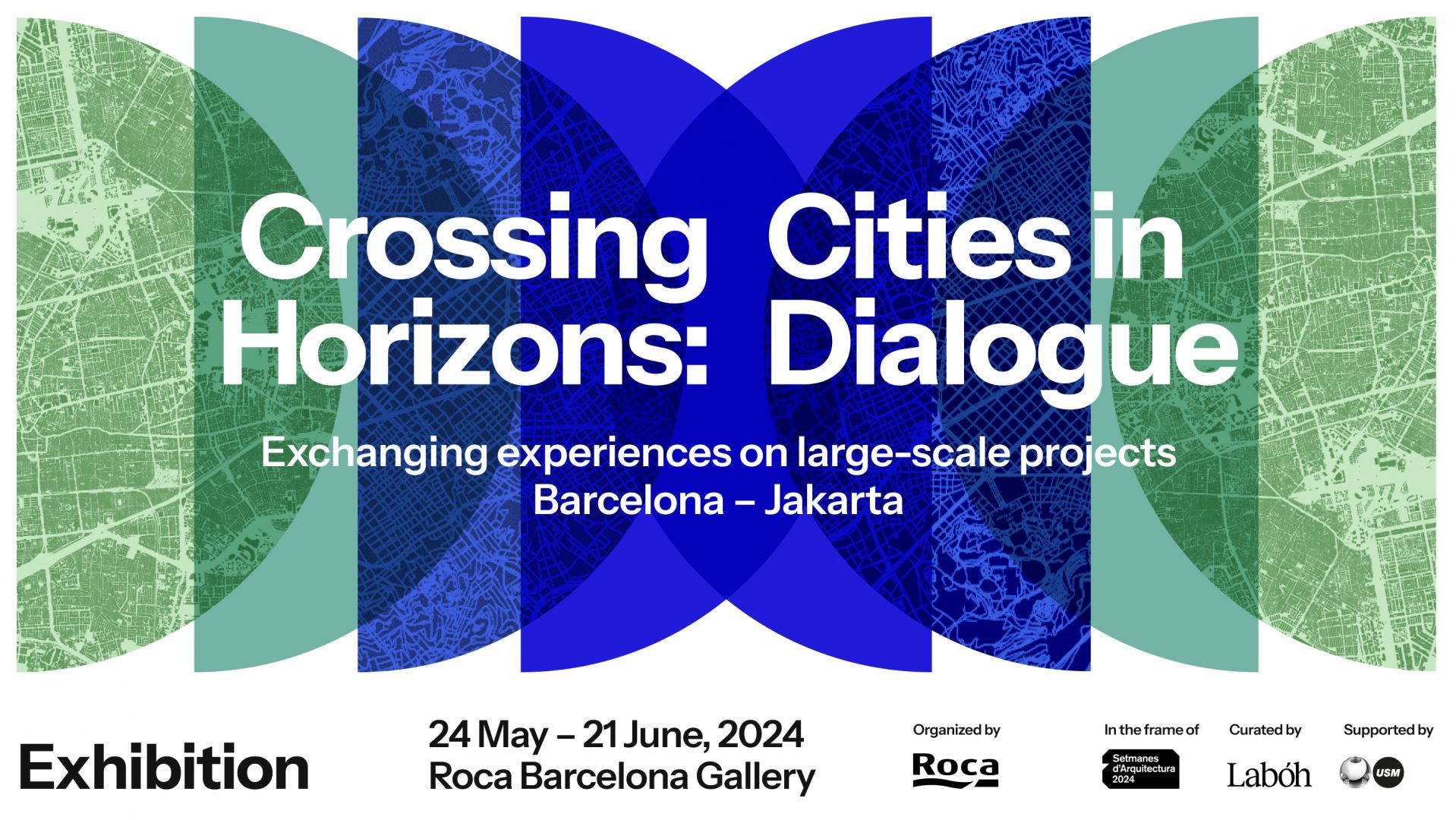 Crossing Horizons: Cities in Dialogue

Exchanging experiences on large-scale projects
Barcelona – Jakarta

Exhibition

24 May – 21 June, 2024
Roca Barcelona Gallery

Organized by
Roca

In the frame of
Setmanes d'Arquitectura 2024

Curated by
Labóh

Supported by
USM